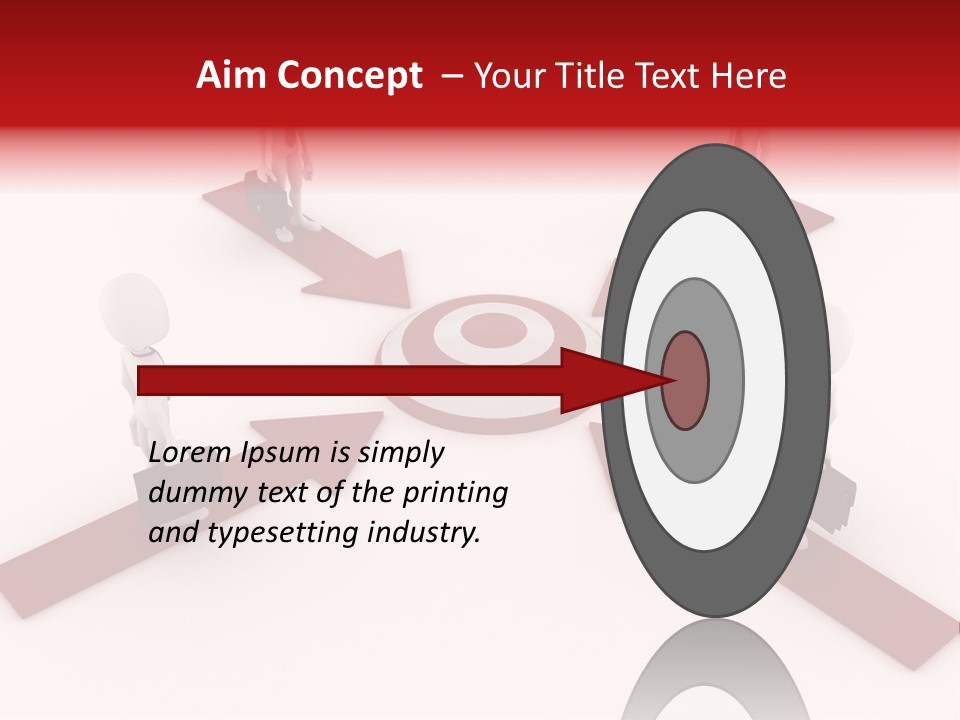 Aim Concept – Your Title Text Here

Lorem Ipsum is simply dummy text of the printing and typesetting industry.